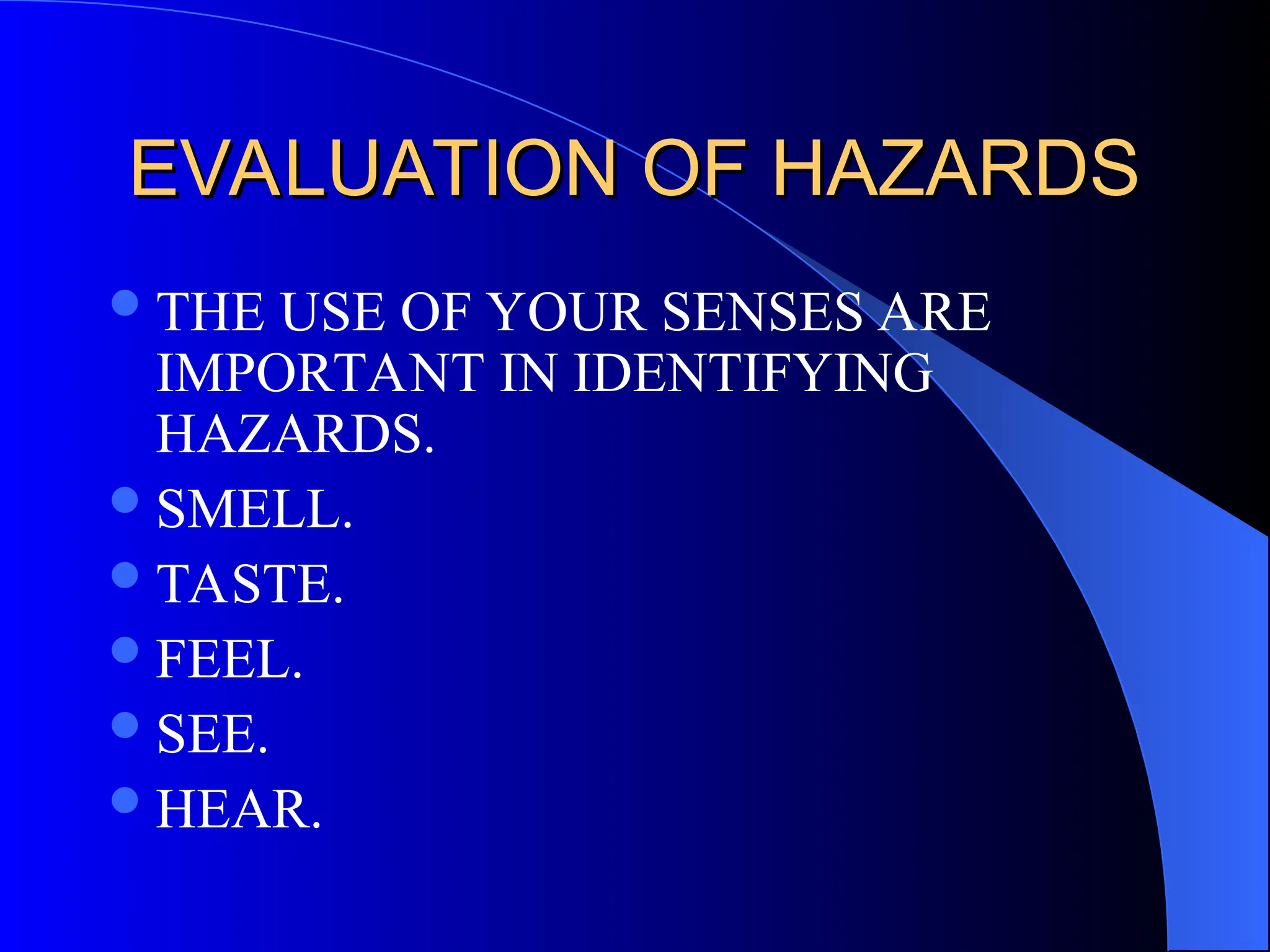 EVALUATION OF HAZARDS

- THE USE OF YOUR SENSES ARE IMPORTANT IN IDENTIFYING HAZARDS.
- SMELL.
- TASTE.
- FEEL.
- SEE.
- HEAR.